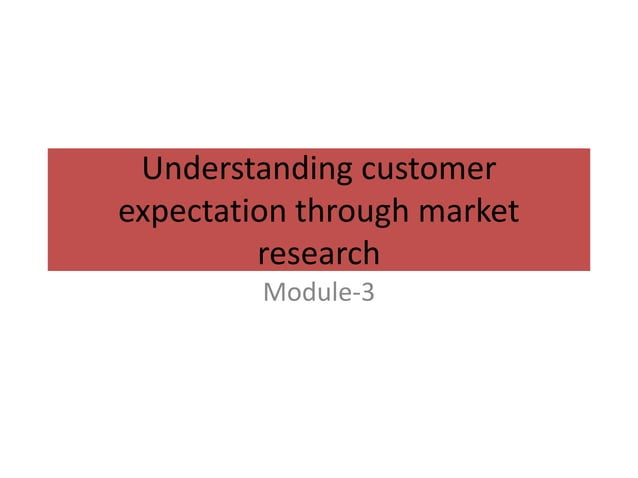 Understanding customer expectation through market research

Module-3